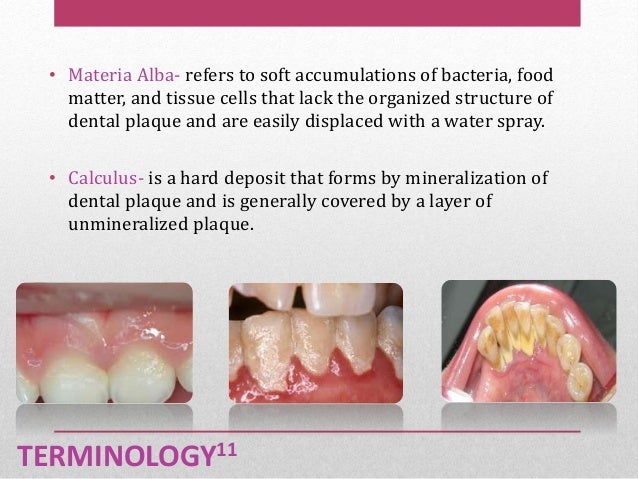 • Materia Alba- refers to soft accumulations of bacteria, food matter, and tissue cells that lack the organized structure of dental plaque and are easily displaced with a water spray.

• Calculus- is a hard deposit that forms by mineralization of dental plaque and is generally covered by a layer of unmineralized plaque.

TERMINOLOGY$^{11}$